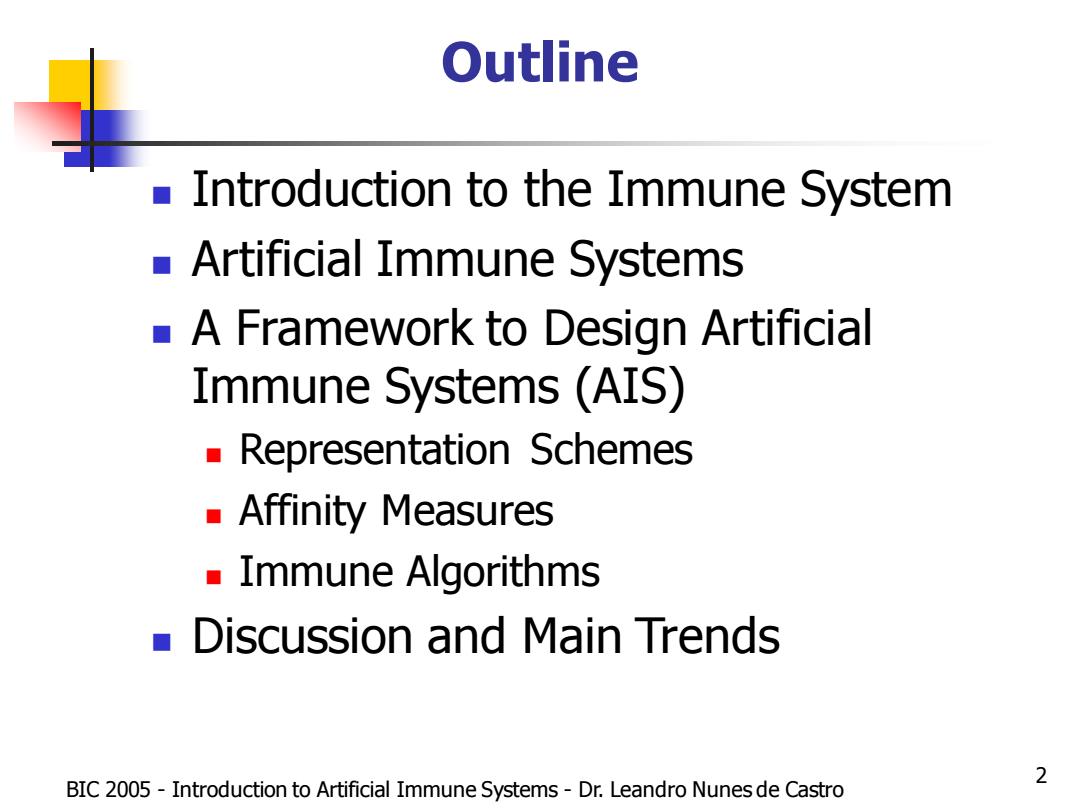 Outline

- Introduction to the Immune System
- Artificial Immune Systems
- A Framework to Design Artificial Immune Systems (AIS)
  - Representation Schemes
  - Affinity Measures
  - Immune Algorithms
- Discussion and Main Trends

BIC 2005 - Introduction to Artificial Immune Systems - Dr. Leandro Nunes de Castro

2